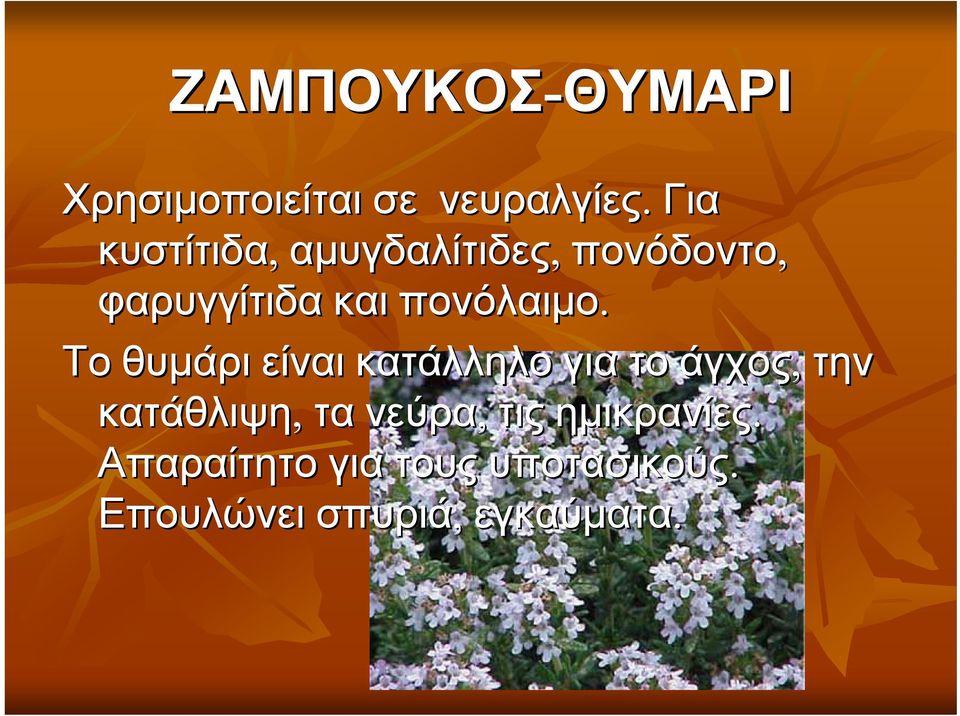 ΖΑΜΠΟΥΚΟΣ-ΘΥΜΑΡΙ

Χρησιμοποιείται σε νευραλγίες. Για κυστίτιδα, αμυγδαλίτιδες, πονόδοντο, φαρυγγίτιδα και πονόλαιμο.

Το θυμάρι είναι κατάλληλο για το άγχος, την κατάθλιψη, τα νεύρα, τις ημικρανίες. Απαραίτητο για τους υποτασικούς. Επουλώνει σπυριά, εγκαύματα.